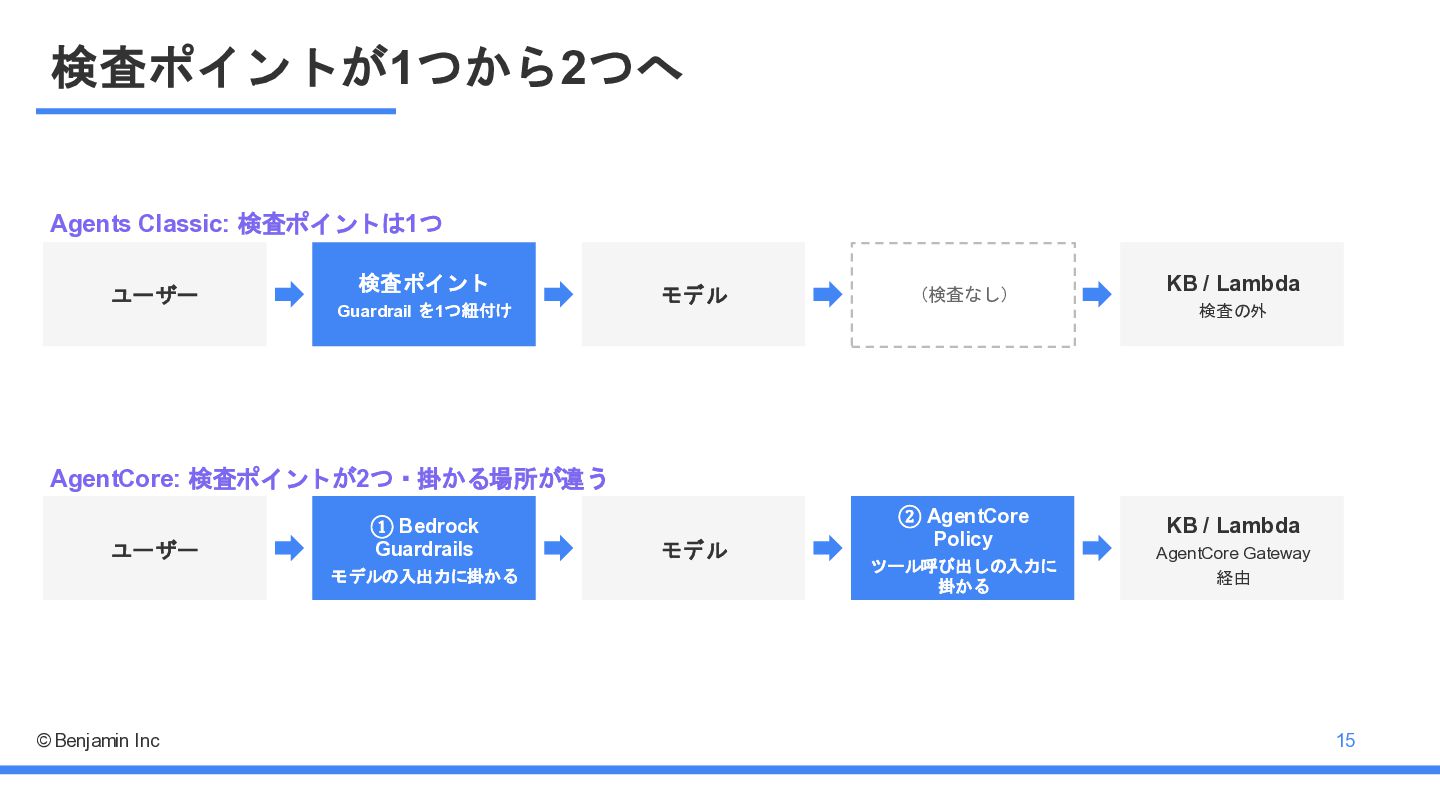 検査ポイントが1つから2つへ

Agents Classic: 検査ポイントは1つ

ユーザー

検査ポイント
Guardrail を1つ紐付け

モデル

（検査なし）

KB / Lambda
検査の外

AgentCore: 検査ポイントが2つ・掛かる場所が違う

ユーザー

① Bedrock Guardrails
モデルの入出力に掛かる

モデル

② AgentCore Policy
ツール呼び出しの入力に掛かる

KB / Lambda
AgentCore Gateway 経由

© Benjamin Inc

15